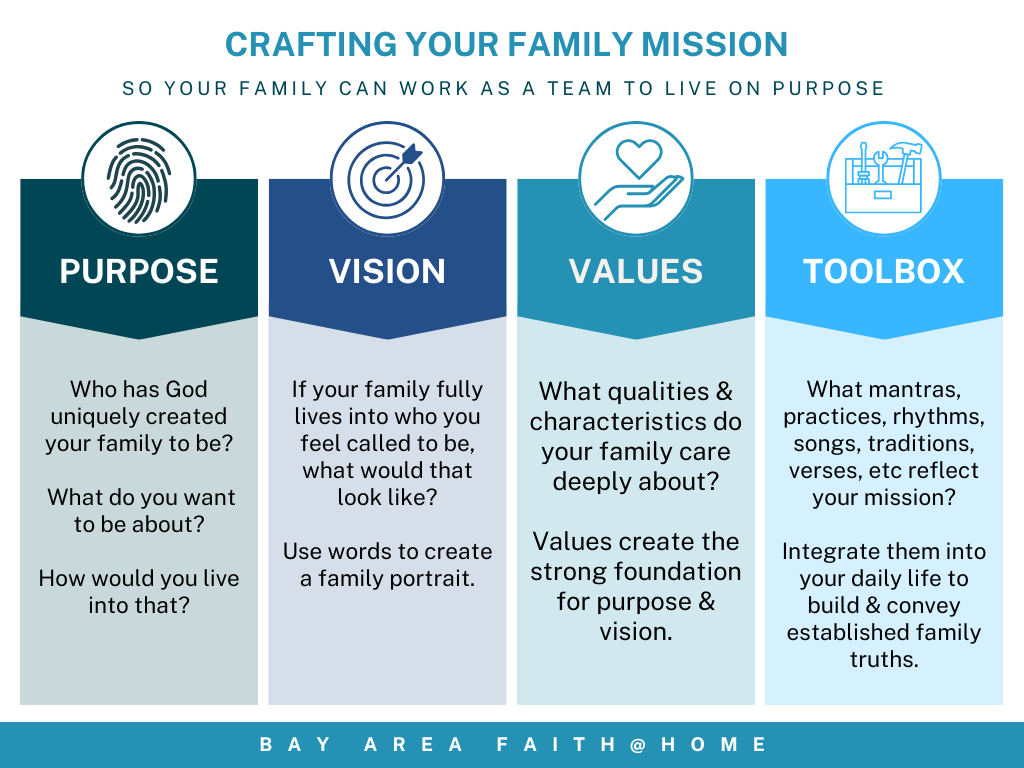 CRAFTING YOUR FAMILY MISSION

SO YOUR FAMILY CAN WORK AS A TEAM TO LIVE ON PURPOSE

PURPOSE

Who has God uniquely created your family to be?

What do you want to be about?

How would you live into that?

VISION

If your family fully lives into who you feel called to be, what would that look like?

Use words to create a family portrait.

VALUES

What qualities & characteristics do your family care deeply about?

Values create the strong foundation for purpose & vision.

TOOLBOX

What mantras, practices, rhythms, songs, traditions, verses, etc reflect your mission?

Integrate them into your daily life to build & convey established family truths.

BAY AREA FAITH@HOME